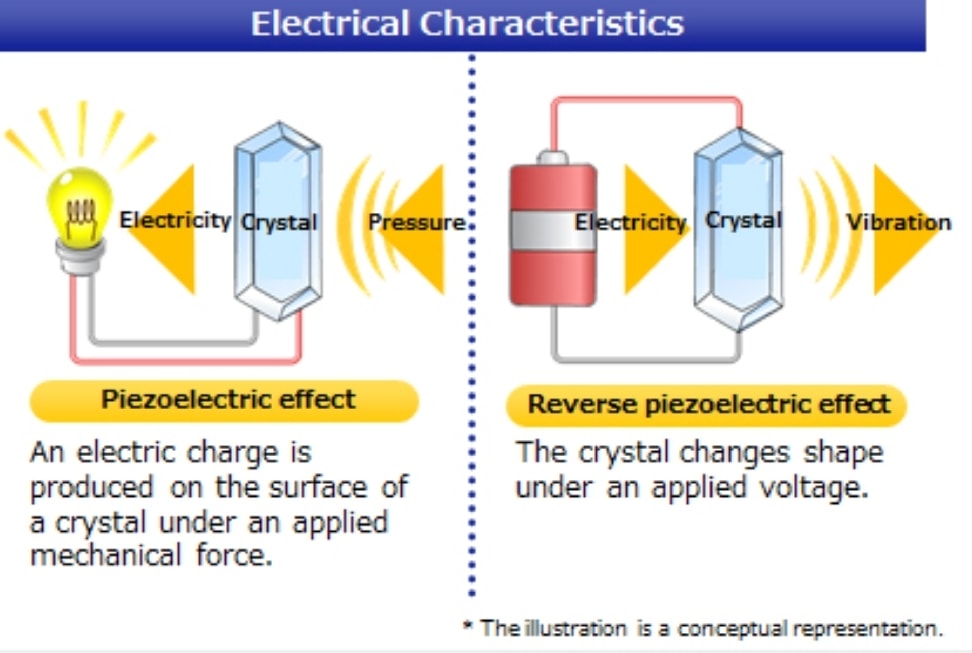 Electrical Characteristics

Electricity Crystal Pressure

Piezoelectric effect

An electric charge is produced on the surface of a crystal under an applied mechanical force.

Electricity Crystal Vibration

Reverse piezoelectric effect

The crystal changes shape under an applied voltage.

* The illustration is a conceptual representation.